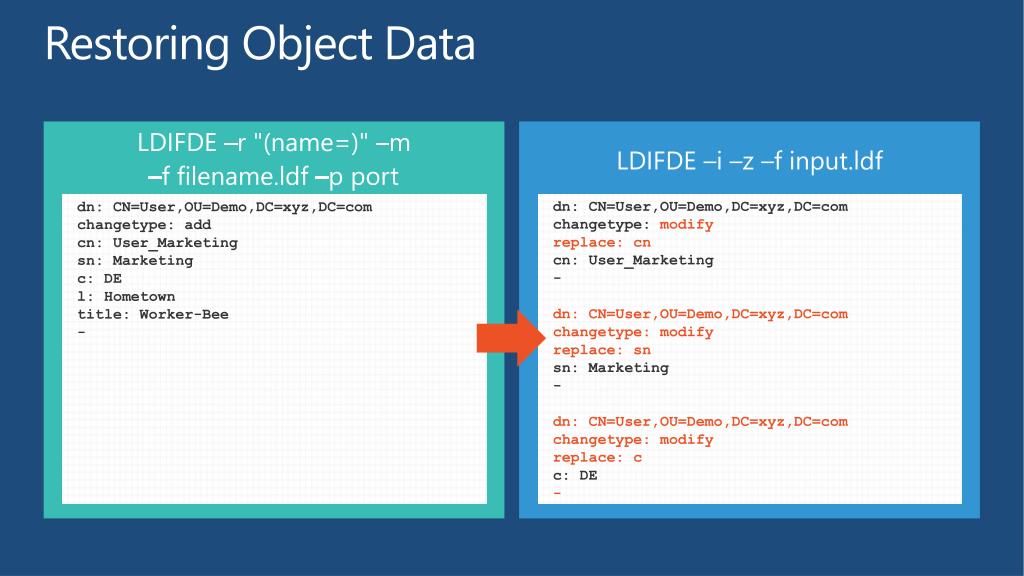 Restoring Object Data

LDIFDE –r "(name=)" –m –f filename.ldf –p port

dn: CN=User,OU=Demo,DC=xyz,DC=com
changetype: add
cn: User_Marketing
sn: Marketing
c: DE
l: Hometown
title: Worker-Bee
-

LDIFDE –i –z –f input.ldf

dn: CN=User,OU=Demo,DC=xyz,DC=com
changetype: modify
replace: cn
cn: User_Marketing
-

dn: CN=User,OU=Demo,DC=xyz,DC=com
changetype: modify
replace: sn
sn: Marketing
-

dn: CN=User,OU=Demo,DC=xyz,DC=com
changetype: modify
replace: c
c: DE
-